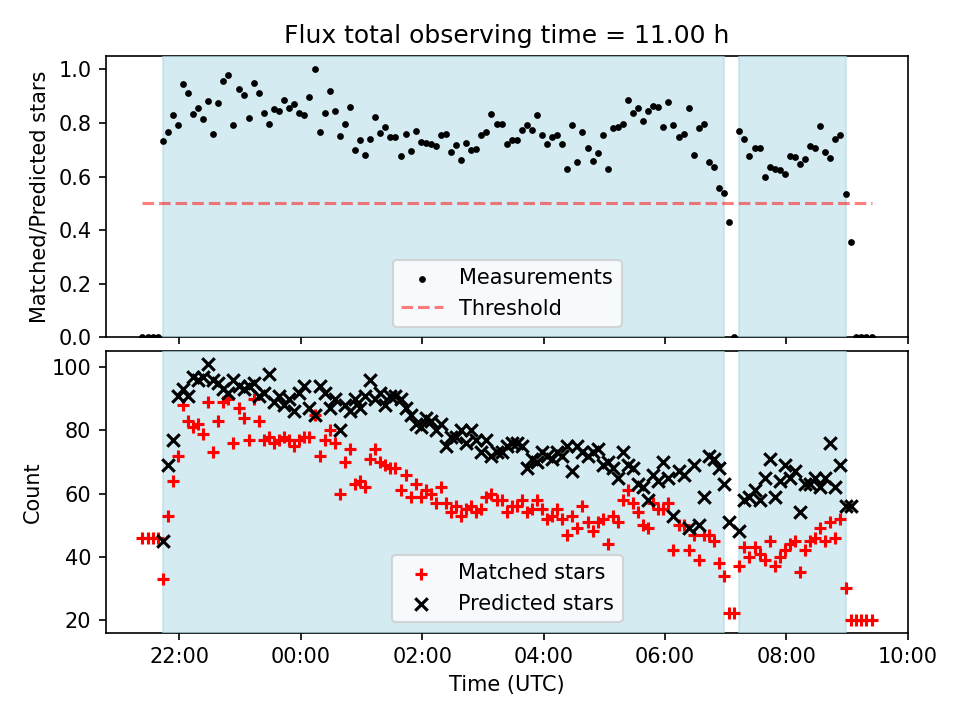 Flux total observing time = 11.00 h

Matched/Predicted stars

1.0
0.8
0.6
0.4
0.2
0.0

Measurements
Threshold

Count

100
80
60
40
20

Matched stars
Predicted stars

22:00
00:00
02:00
04:00
06:00
08:00
10:00

Time (UTC)